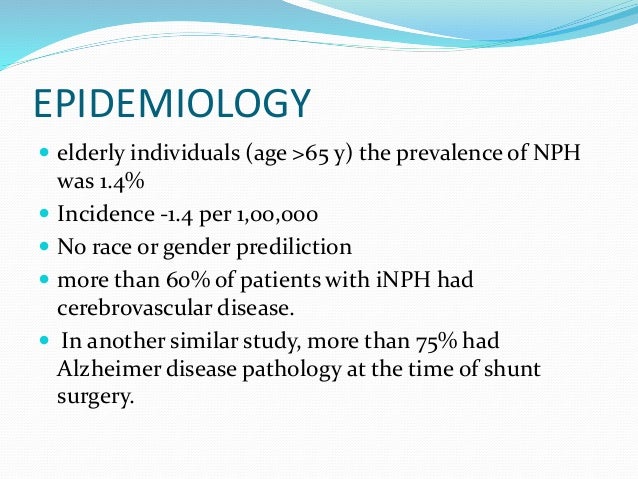 EPIDEMIOLOGY

- elderly individuals (age >65 y) the prevalence of NPH was 1.4%
- Incidence -1.4 per 1,00,000
- No race or gender prediliction
- more than 60% of patients with iNPH had cerebrovascular disease.
- In another similar study, more than 75% had Alzheimer disease pathology at the time of shunt surgery.